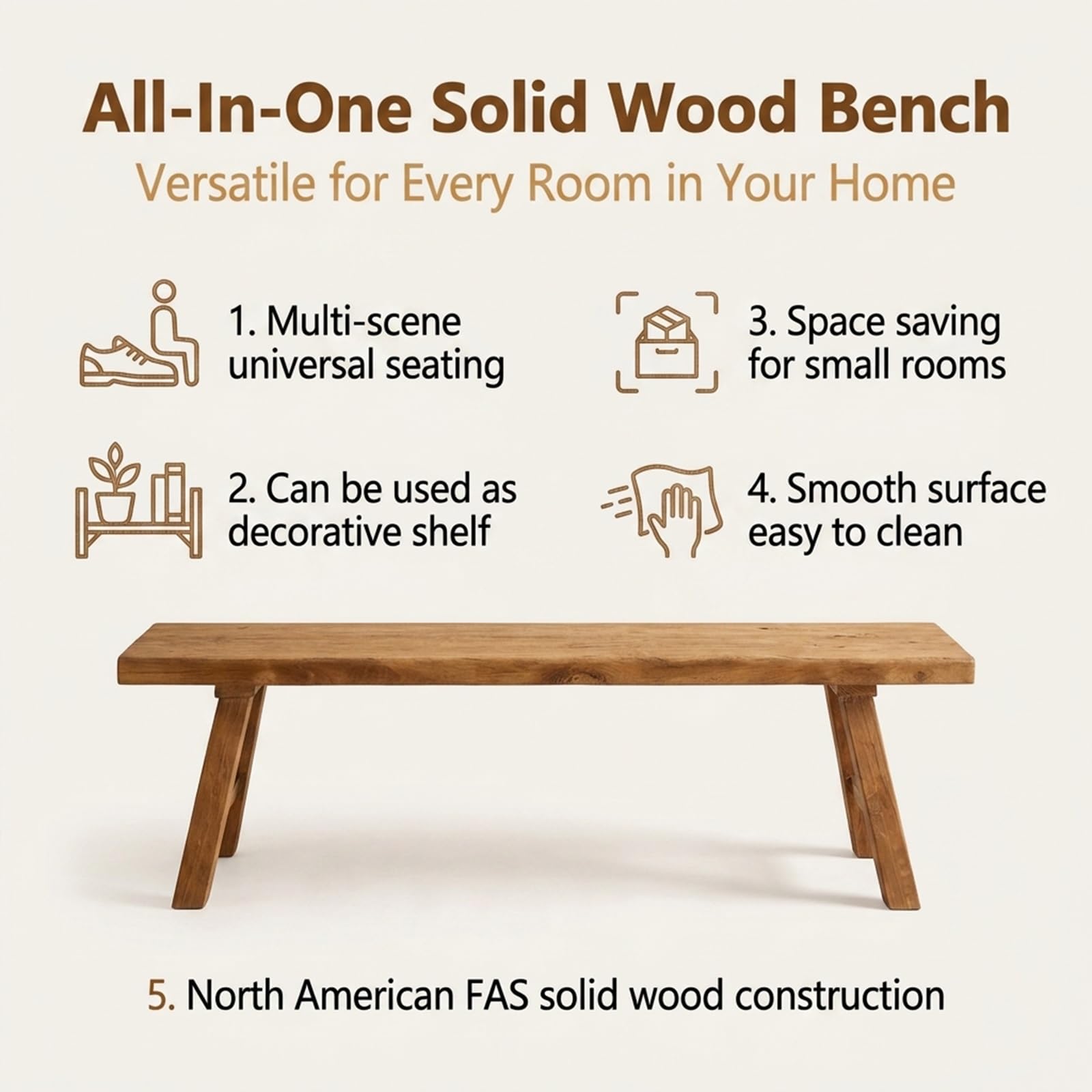 All-In-One Solid Wood Bench

Versatile for Every Room in Your Home

1. Multi-scene universal seating

2. Can be used as decorative shelf

3. Space saving for small rooms

4. Smooth surface easy to clean

5. North American FAS solid wood construction